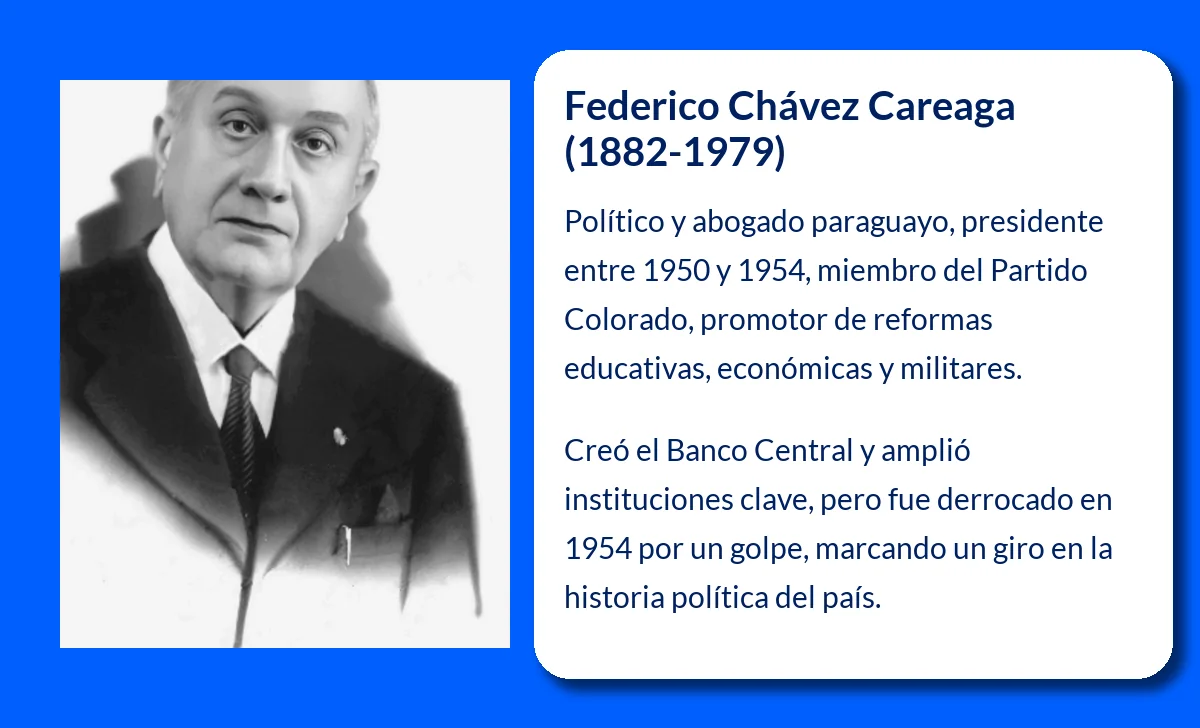 Federico Chávez Careaga (1882-1979)

Político y abogado paraguayo, presidente entre 1950 y 1954, miembro del Partido Colorado, promotor de reformas educativas, económicas y militares.

Creó el Banco Central y amplió instituciones clave, pero fue derrocado en 1954 por un golpe, marcando un giro en la historia política del país.